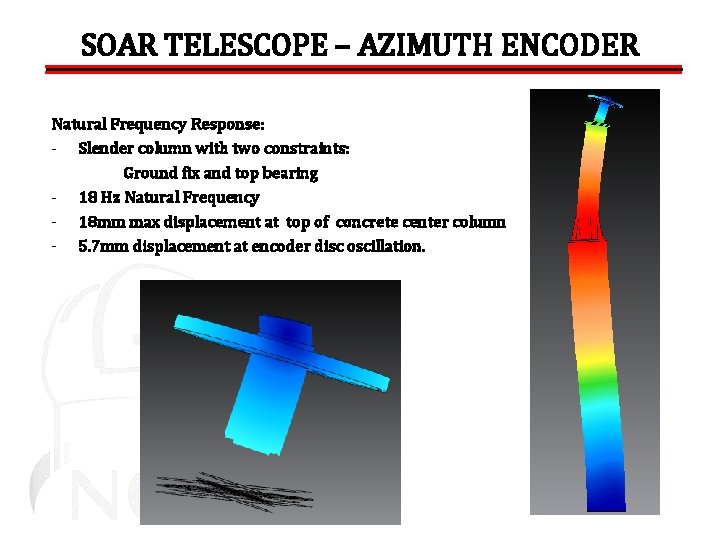 SOAR TELESCOPE – AZIMUTH ENCODER

Natural Frequency Response:
- Slender column with two constraints:
Ground fix and top bearing
- 18 Hz Natural Frequency
- 18mm max displacement at top of concrete center column
- 5.7mm displacement at encoder disc oscillation.